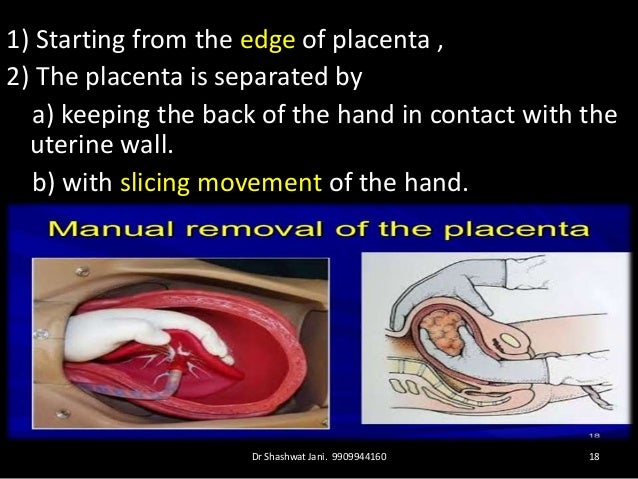 1) Starting from the edge of placenta ,

2) The placenta is separated by

a) keeping the back of the hand in contact with the uterine wall.

b) with slicing movement of the hand.

Manual removal of the placenta

18

Dr Shashwat Jani. 9909944160

18